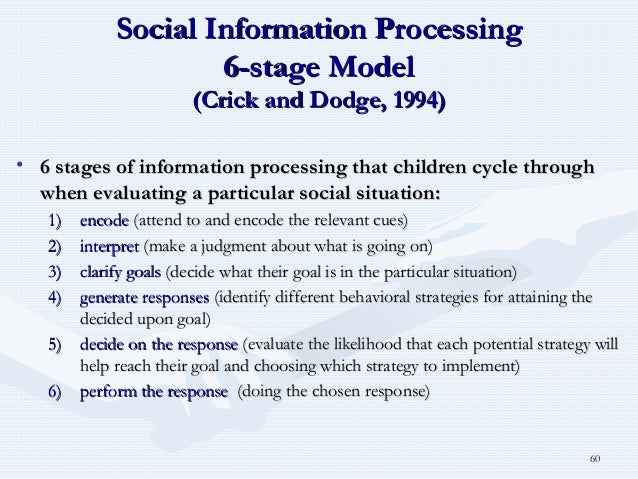 Social Information Processing
6-stage Model
(Crick and Dodge, 1994)

• 6 stages of information processing that children cycle through when evaluating a particular social situation:

1) encode (attend to and encode the relevant cues)
2) interpret (make a judgment about what is going on)
3) clarify goals (decide what their goal is in the particular situation)
4) generate responses (identify different behavioral strategies for attaining the decided upon goal)
5) decide on the response (evaluate the likelihood that each potential strategy will help reach their goal and choosing which strategy to implement)
6) perform the response (doing the chosen response)

60